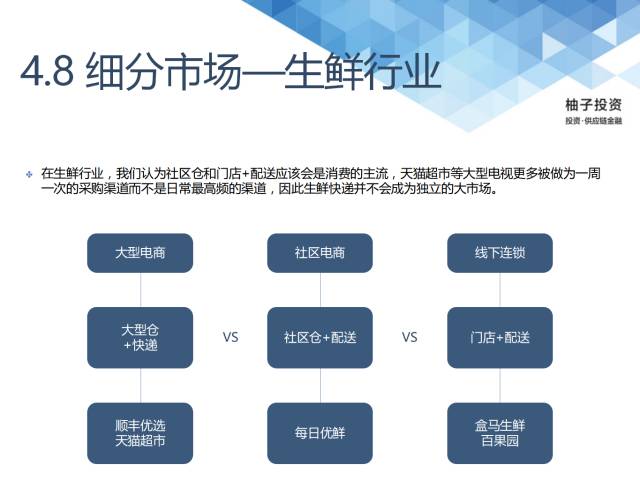 4.8 细分市场—生鲜行业

柚子投资
投资·供应链金融

在生鲜行业，我们认为社区仓和门店+配送应该会是消费的主流，天猫超市等大型电视更多被做为一周一次的采购渠道而不是日常最高频的渠道，因此生鲜快递并不会成为独立的大市场。

大型电商

大型仓
+快递

顺丰优选
天猫超市

VS

社区电商

社区仓+配送

每日优鲜

VS

线下连锁

门店+配送

盒马生鲜
百果园